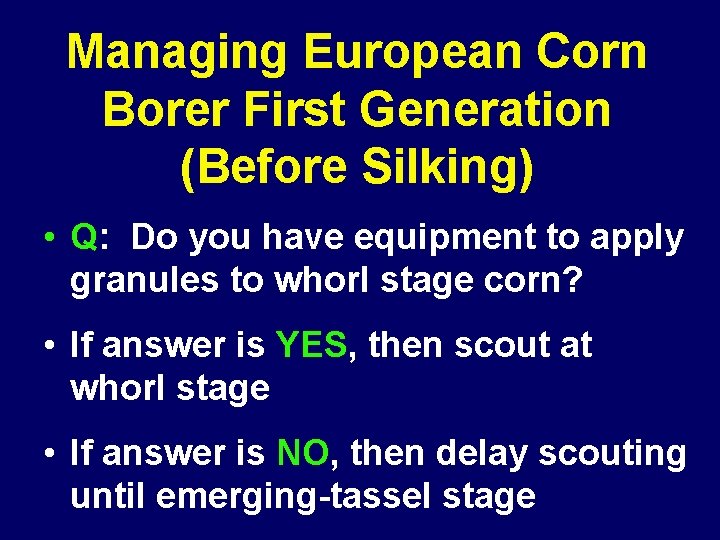 Managing European Corn Borer First Generation (Before Silking)

• Q: Do you have equipment to apply granules to whorl stage corn?

• If answer is YES, then scout at whorl stage

• If answer is NO, then delay scouting until emerging-tassel stage